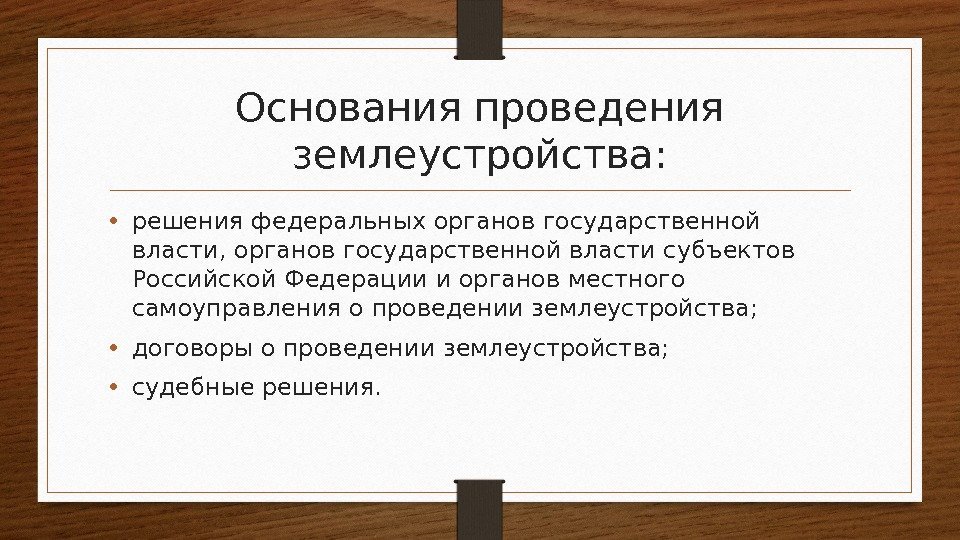 Основания проведения землеустройства:

• решения федеральных органов государственной власти, органов государственной власти субъектов Российской Федерации и органов местного самоуправления о проведении землеустройства;

• договоры о проведении землеустройства;

• судебные решения.